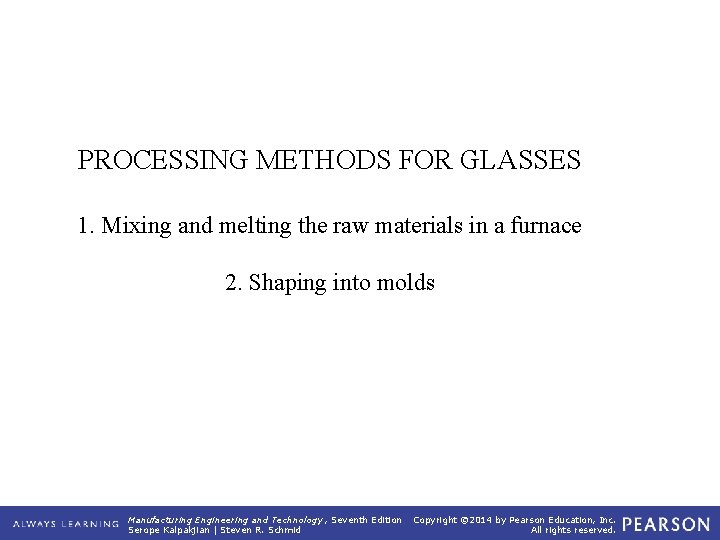 PROCESSING METHODS FOR GLASSES

1. Mixing and melting the raw materials in a furnace

2. Shaping into molds

ALWAYS LEARNING Manufacturing Engineering and Technology, Seventh Edition Serope Kalpakjian | Steven R. Schmid Copyright ©2014 by Pearson Education, Inc. All rights reserved. PEARSON